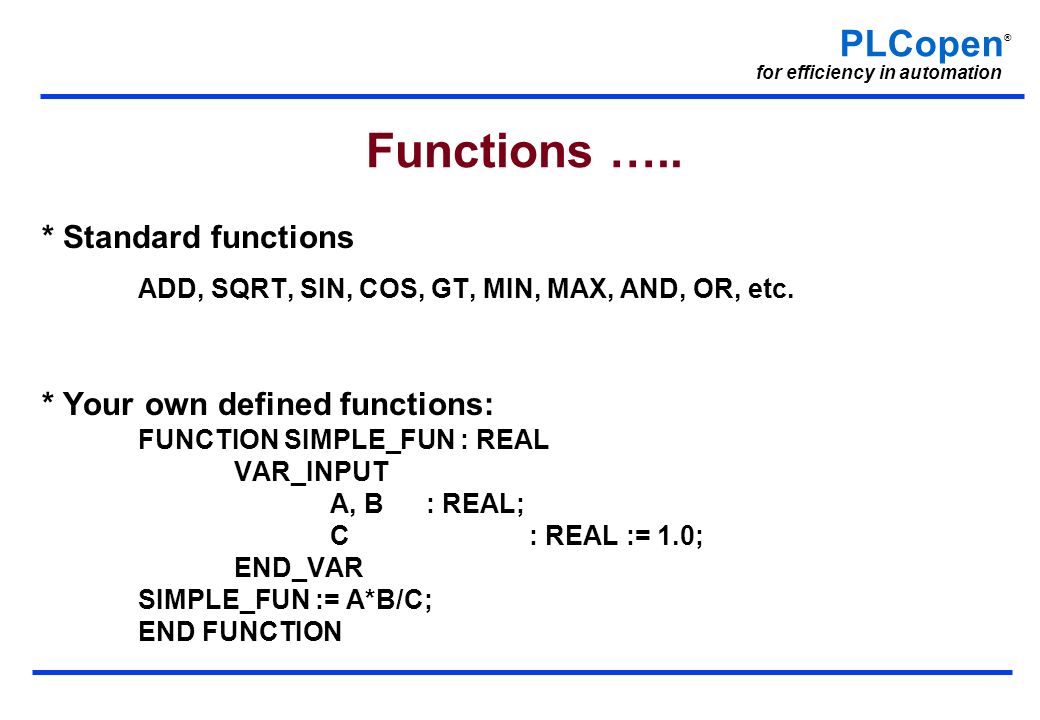 PLCopen®
for efficiency in automation

Functions …..

* Standard functions

ADD, SQRT, SIN, COS, GT, MIN, MAX, AND, OR, etc.

* Your own defined functions:

FUNCTION SIMPLE_FUN : REAL
VAR_INPUT
A, B : REAL;
C : REAL := 1.0;
END_VAR
SIMPLE_FUN := A*B/C;
END FUNCTION